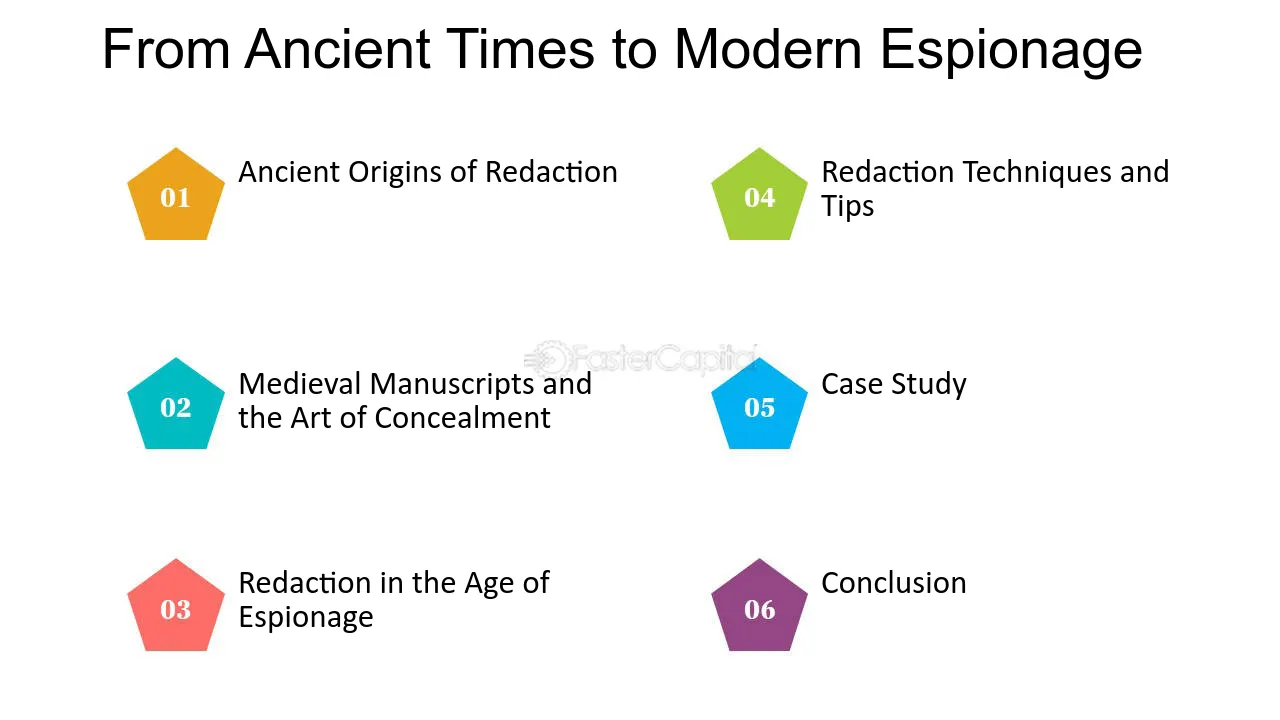 From Ancient Times to Modern Espionage

01 Ancient Origins of Redaction

02 Medieval Manuscripts and the Art of Concealment

03 Redaction in the Age of Espionage

04 Redaction Techniques and Tips

05 Case Study

06 Conclusion

FasterCapital